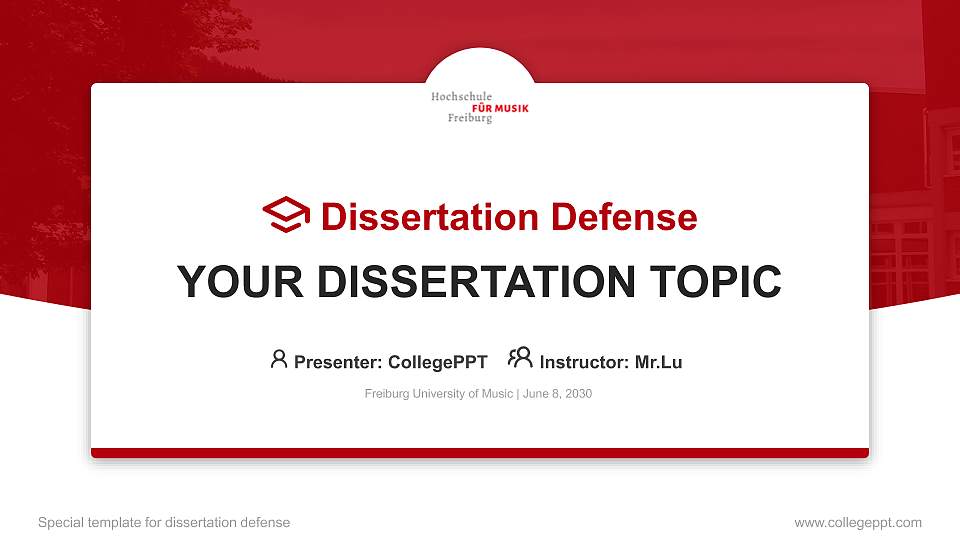 Hochschule
FÜR MUSIK
Freiburg

Dissertation Defense

YOUR DISSERTATION TOPIC

Presenter: CollegePPT Instructor: Mr.Lu

Freiburg University of Music | June 8, 2030

Special template for dissertation defense

www.collegeppt.com